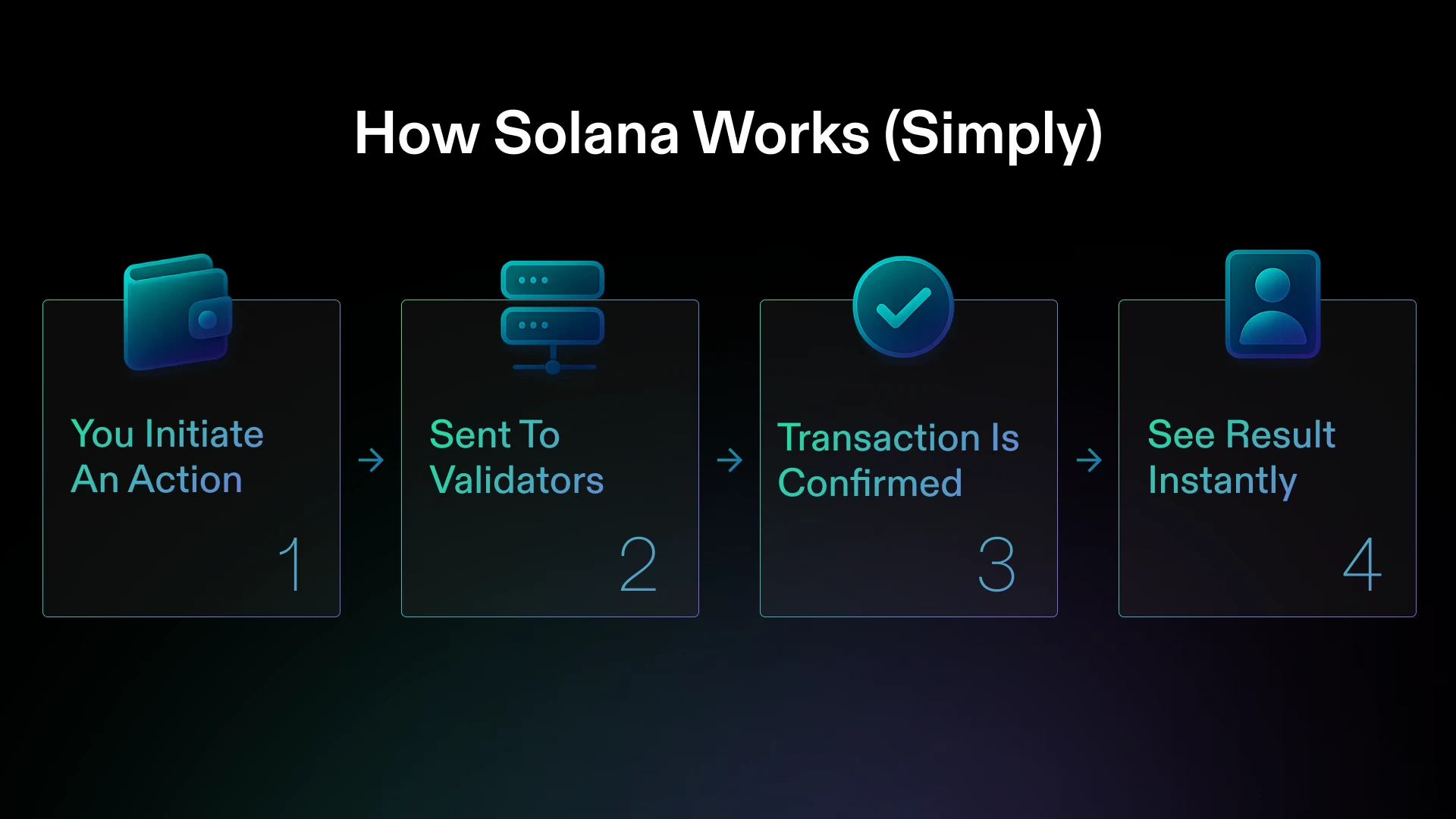 How Solana Works (Simply)

You Initiate An Action

1

→

Sent To Validators

2

→

Transaction Is Confirmed

3

→

See Result Instantly

4